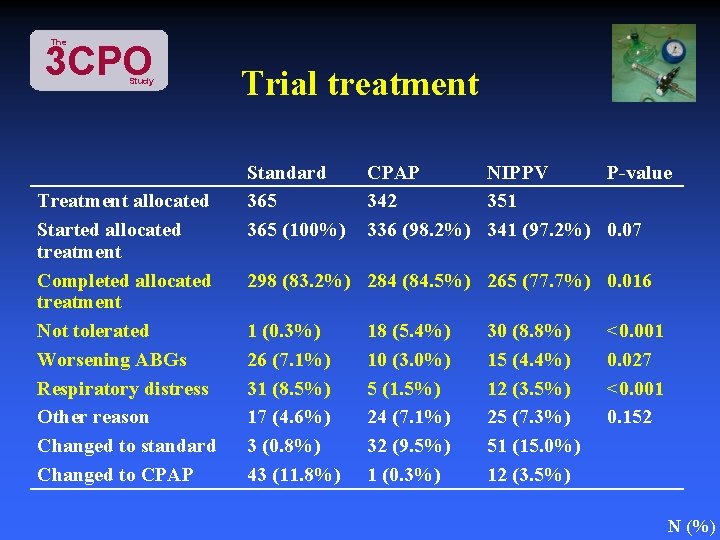 The 3CPO Study

Trial treatment

| | Standard | CPAP | NIPPV | P-value |
|---|---|---|---|---|
| Treatment allocated | 365 | 342 | 351 | |
| Started allocated treatment | 365 (100%) | 336 (98.2%) | 341 (97.2%) | 0.07 |
| Completed allocated treatment | 298 (83.2%) | 284 (84.5%) | 265 (77.7%) | 0.016 |
| Not tolerated | 1 (0.3%) | 18 (5.4%) | 30 (8.8%) | <0.001 |
| Worsening ABGs | 26 (7.1%) | 10 (3.0%) | 15 (4.4%) | 0.027 |
| Respiratory distress | 31 (8.5%) | 5 (1.5%) | 12 (3.5%) | <0.001 |
| Other reason | 17 (4.6%) | 24 (7.1%) | 25 (7.3%) | 0.152 |
| Changed to standard | 3 (0.8%) | 32 (9.5%) | 51 (15.0%) | |
| Changed to CPAP | 43 (11.8%) | 1 (0.3%) | 12 (3.5%) | |

N (%)